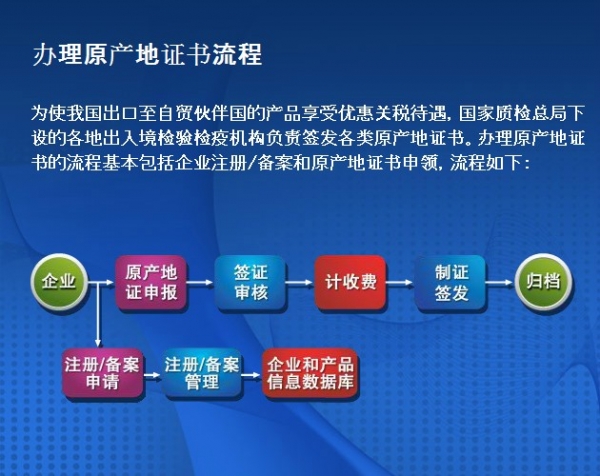 办理原产地证书流程

为使我国出口至自贸伙伴国的产品享受优惠关税待遇，国家质检总局下设的各地出入境检验检疫机构负责签发各类原产地证书。办理原产地证书的流程基本包括企业注册/备案和原产地证书申领，流程如下：

企业

原产地证申报

签证审核

计收费

制证签发

归档

注册/备案申请

注册/备案管理

企业和产品信息数据库